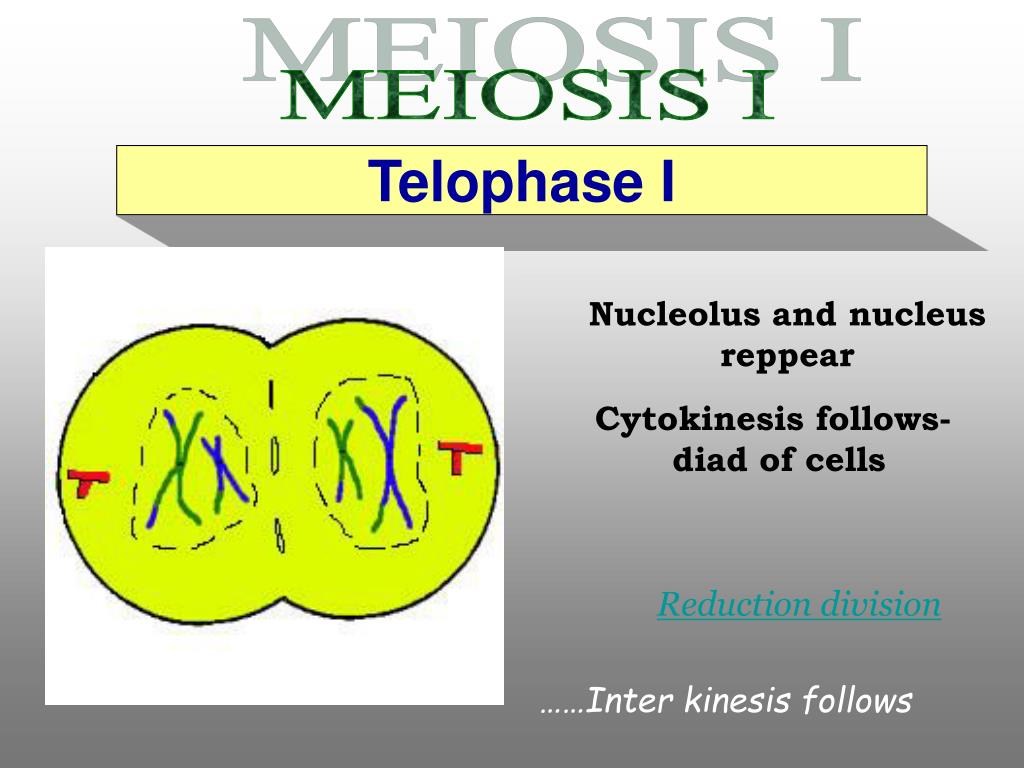 MEIOSIS I

MEIOSIS I

Telophase I

Nucleolus and nucleus reppear

Cytokinesis follows- diad of cells

Reduction division

……Inter kinesis follows